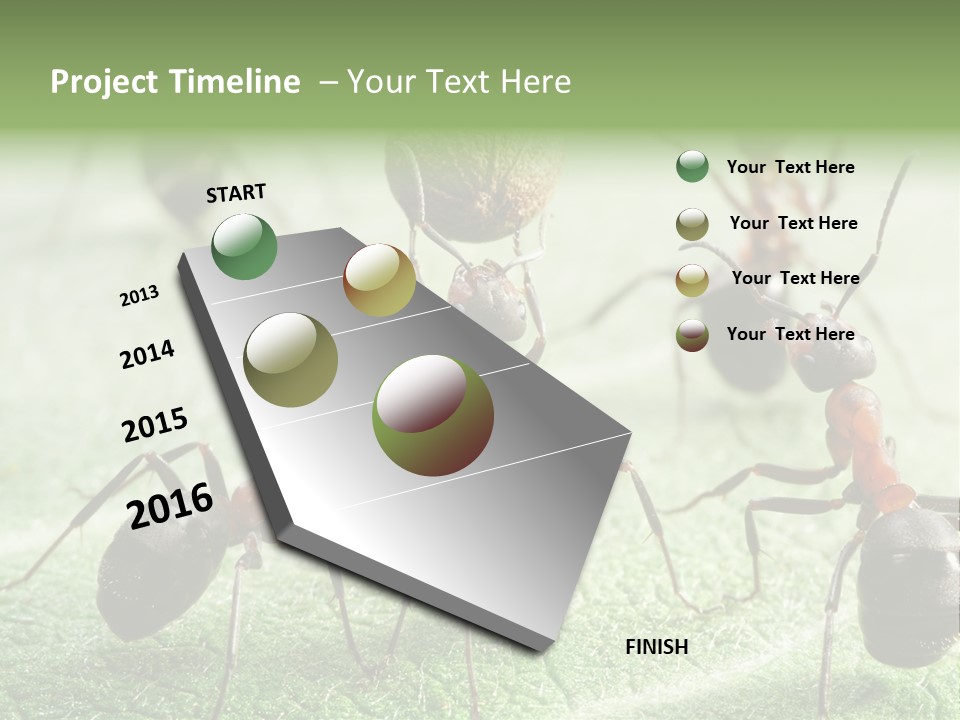 Project Timeline – Your Text Here

START

2013

2014

2015

2016

FINISH

Your Text Here

Your Text Here

Your Text Here

Your Text Here